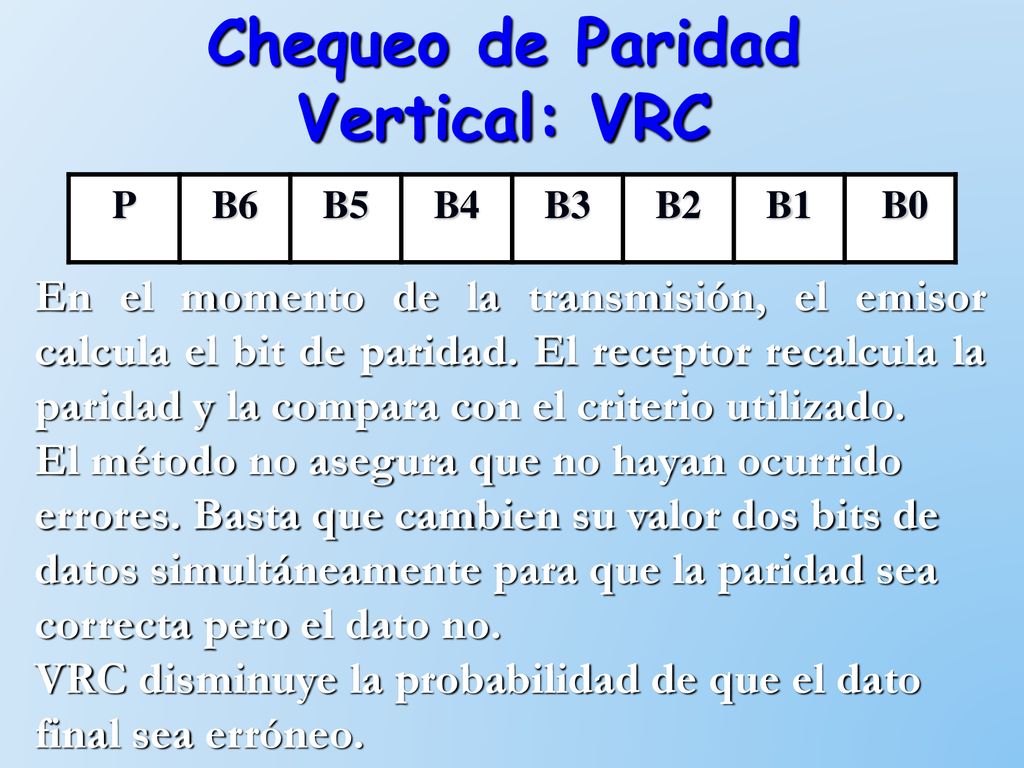 Chequeo de Paridad Vertical: VRC

| P | B6 | B5 | B4 | B3 | B2 | B1 | B0 |
|---|---|---|---|---|---|---|---|

En el momento de la transmisión, el emisor calcula el bit de paridad. El receptor recalcula la paridad y la compara con el criterio utilizado.
El método no asegura que no hayan ocurrido errores. Basta que cambien su valor dos bits de datos simultáneamente para que la paridad sea correcta pero el dato no.
VRC disminuye la probabilidad de que el dato final sea erróneo.